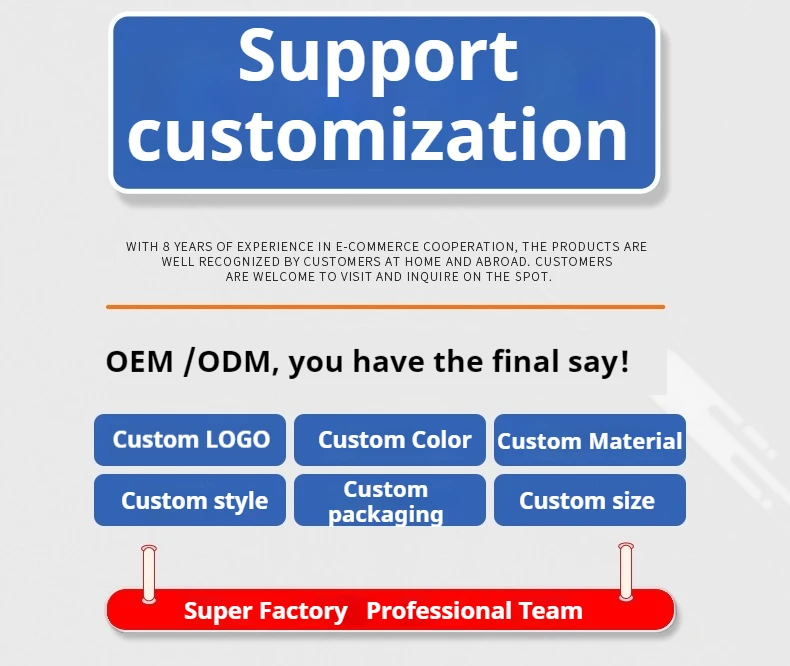 Support customization

WITH 8 YEARS OF EXPERIENCE IN E-COMMERCE COOPERATION, THE PRODUCTS ARE WELL RECOGNIZED BY CUSTOMERS AT HOME AND ABROAD. CUSTOMERS ARE WELCOME TO VISIT AND INQUIRE ON THE SPOT.

OEM /ODM, you have the final say!

Custom LOGO

Custom Color

Custom Material

Custom style

Custom packaging

Custom size

Super Factory Professional Team